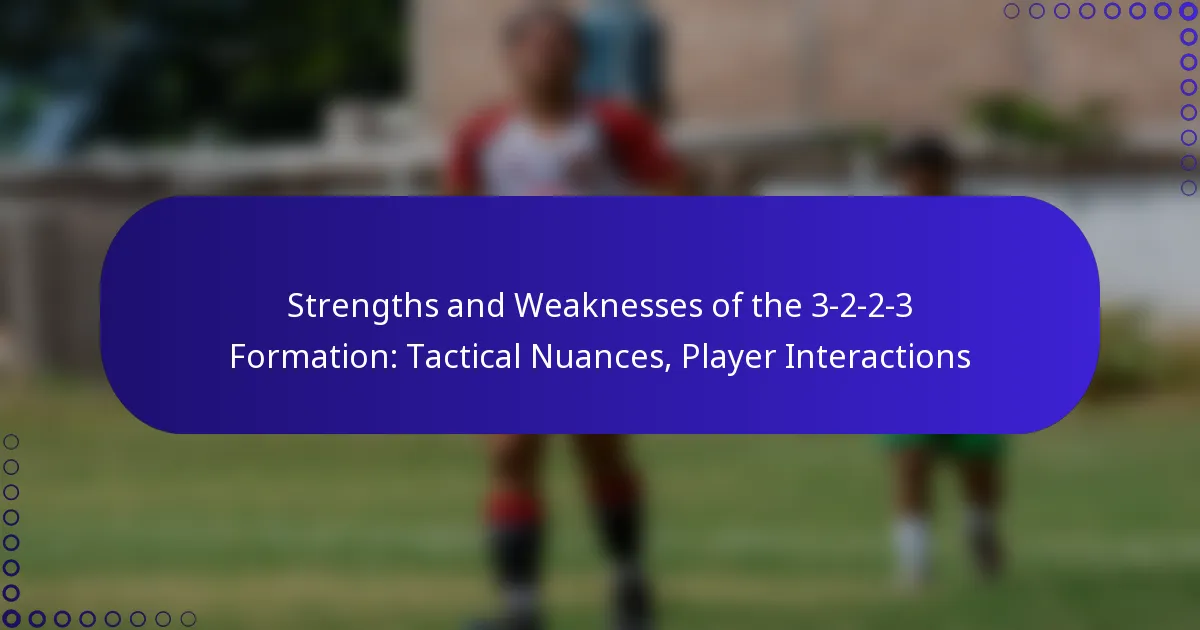 Strengths and Weaknesses of the 3-2-2-3 Formation: Tactical Nuances, Player Interactions